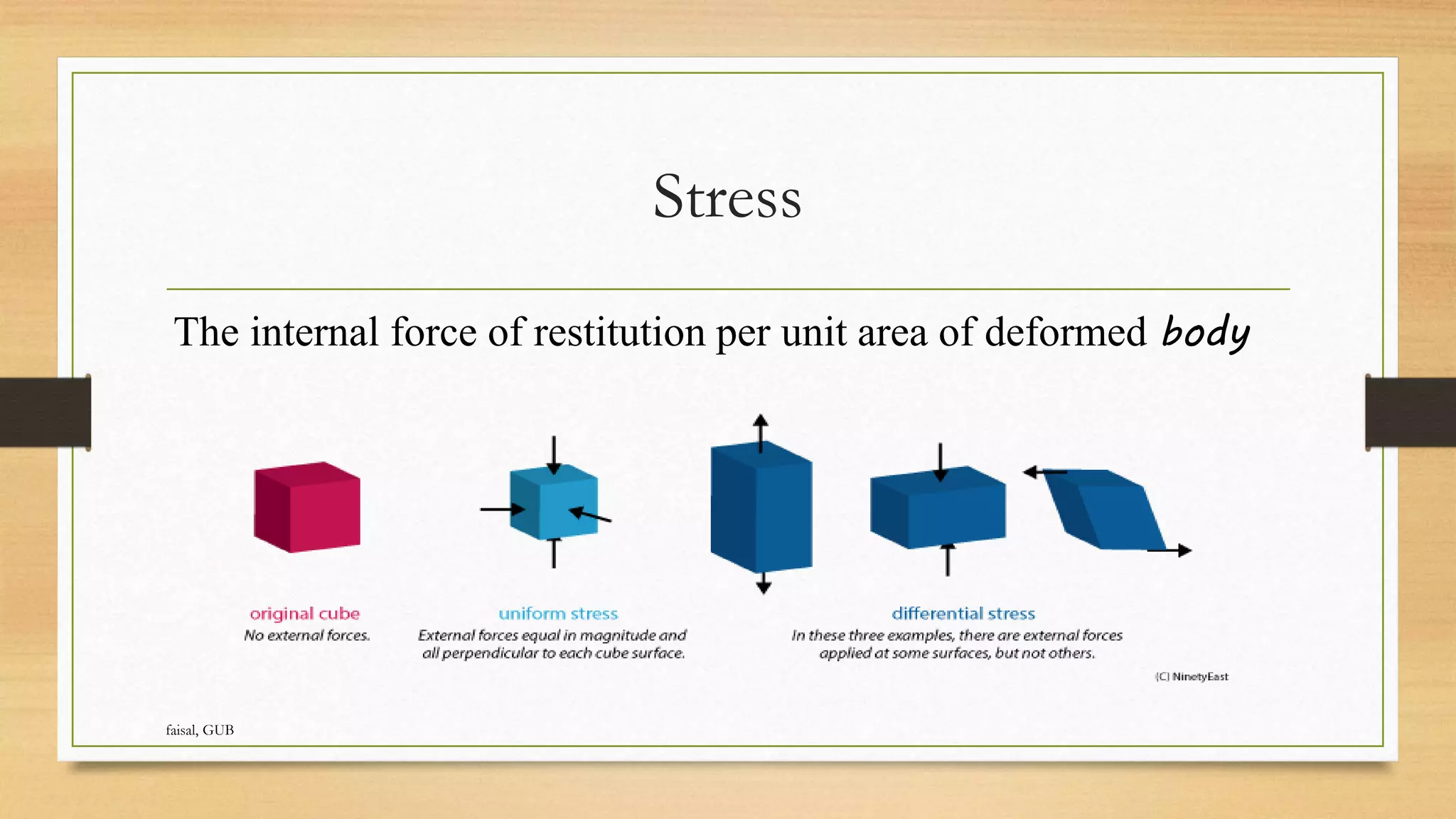 Stress

The internal force of restitution per unit area of deformed body

original cube
No external forces.

uniform stress
External forces equal in magnitude and all perpendicular to each cube surface.

differential stress
In these three examples, there are external forces applied at some surfaces, but not others.

(C) NinetyEast

faisal, GUB